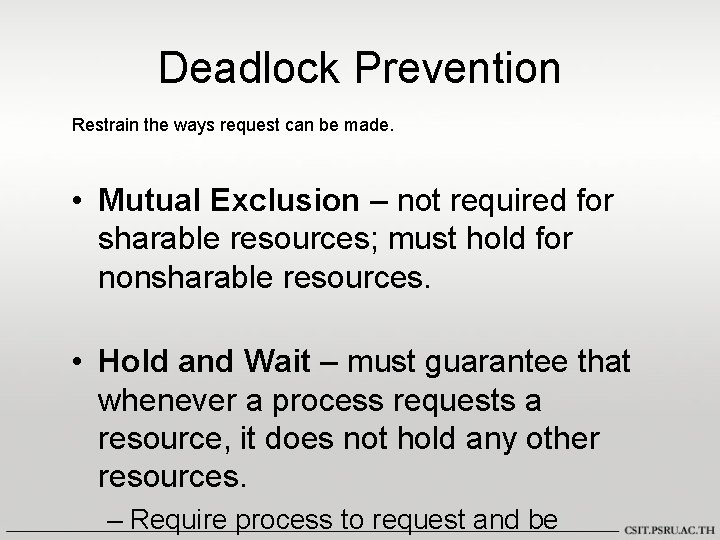 Deadlock Prevention

Restrain the ways request can be made.

• Mutual Exclusion – not required for sharable resources; must hold for nonsharable resources.

• Hold and Wait – must guarantee that whenever a process requests a resource, it does not hold any other resources.

– Require process to request and be

CSIT.PSRU.AC.TH